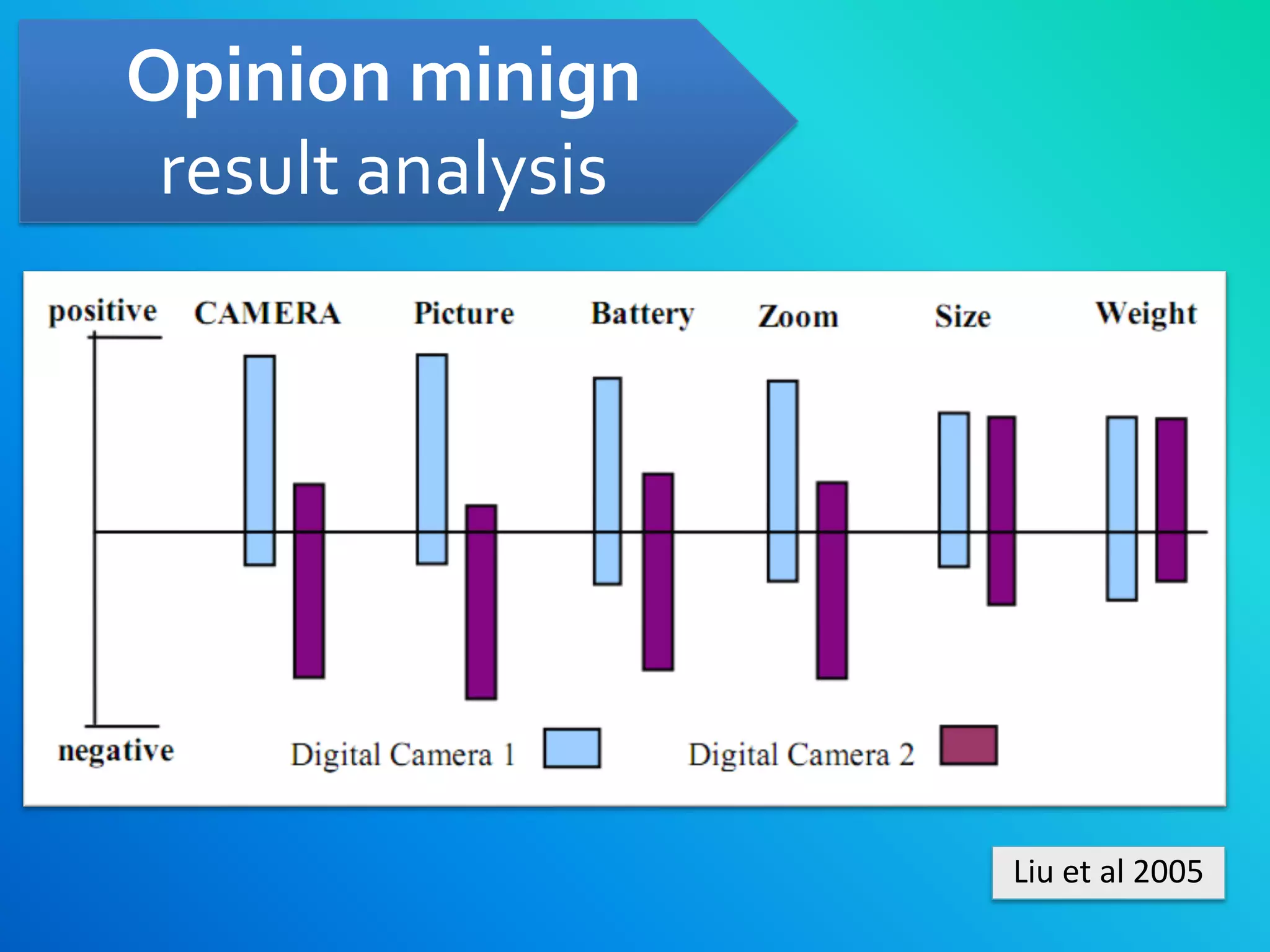 Opinion minign
result analysis

positive CAMERA Picture Battery Zoom Size Weight

negative Digital Camera 1 Digital Camera 2

Liu et al 2005